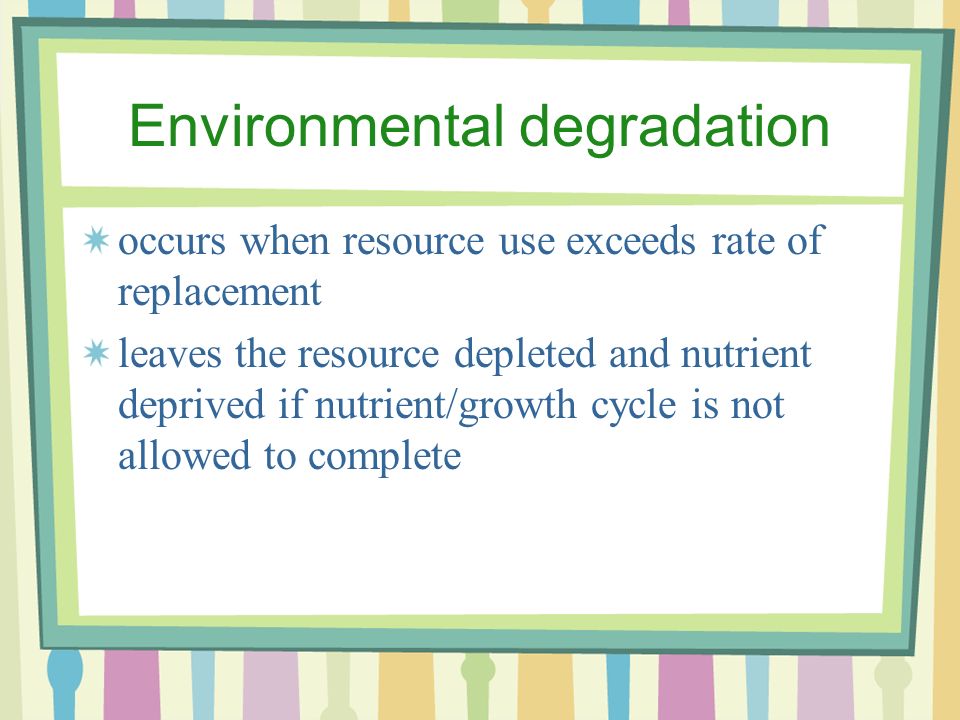 Environmental degradation

occurs when resource use exceeds rate of replacement

leaves the resource depleted and nutrient deprived if nutrient/growth cycle is not allowed to complete